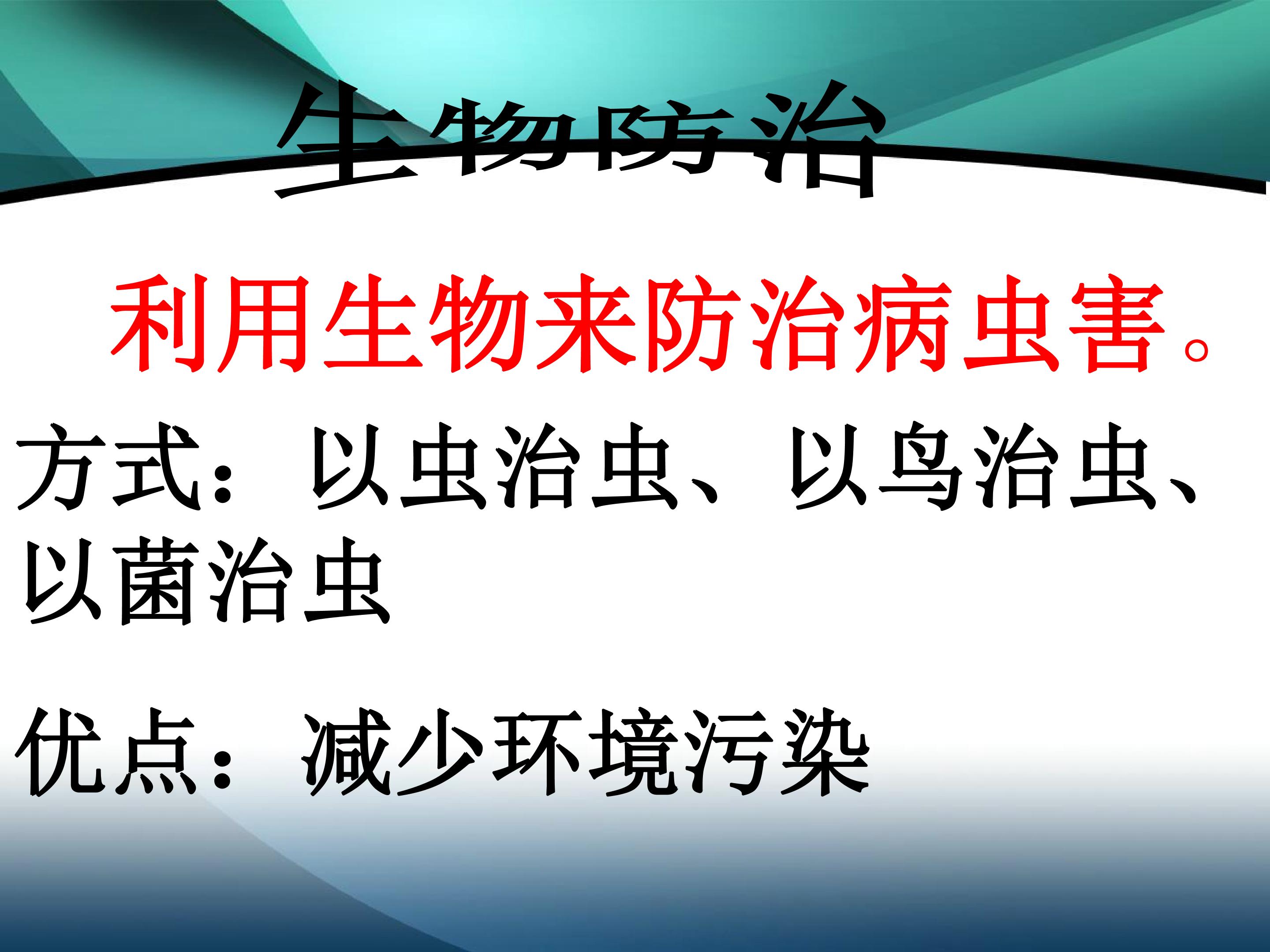 生物防治

利用生物来防治病虫害。

方式：以虫治虫、以鸟治虫、以菌治虫

优点：减少环境污染